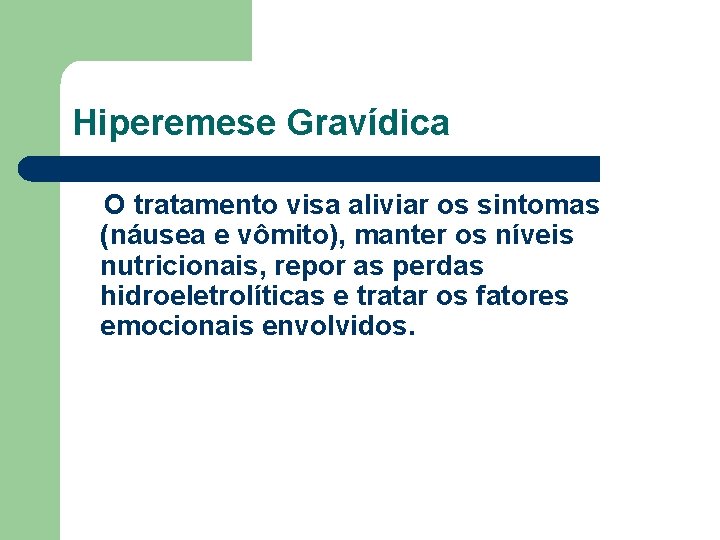 Hiperemese Gravídica

O tratamento visa aliviar os sintomas (náusea e vômito), manter os níveis nutricionais, repor as perdas hidroeletrolíticas e tratar os fatores emocionais envolvidos.